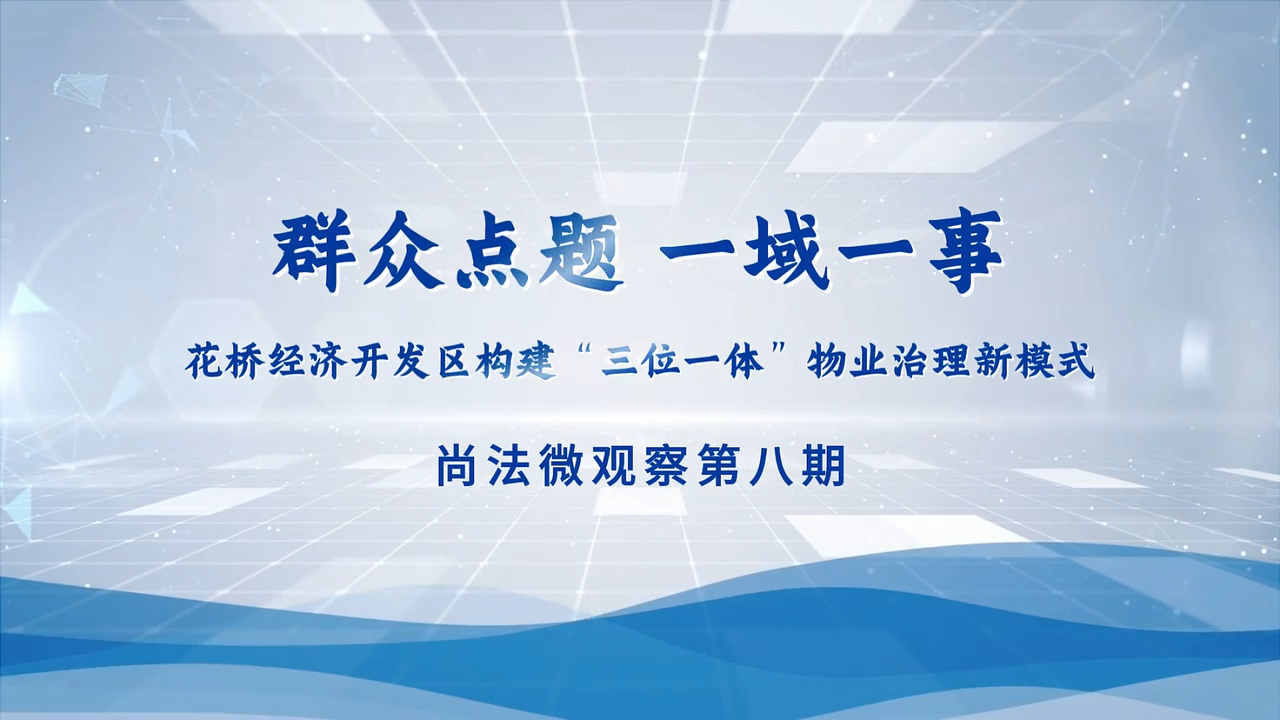 群众点题 一域一事

花桥经济开发区构建“三位一体”物业治理新模式

尚法微观察第八期